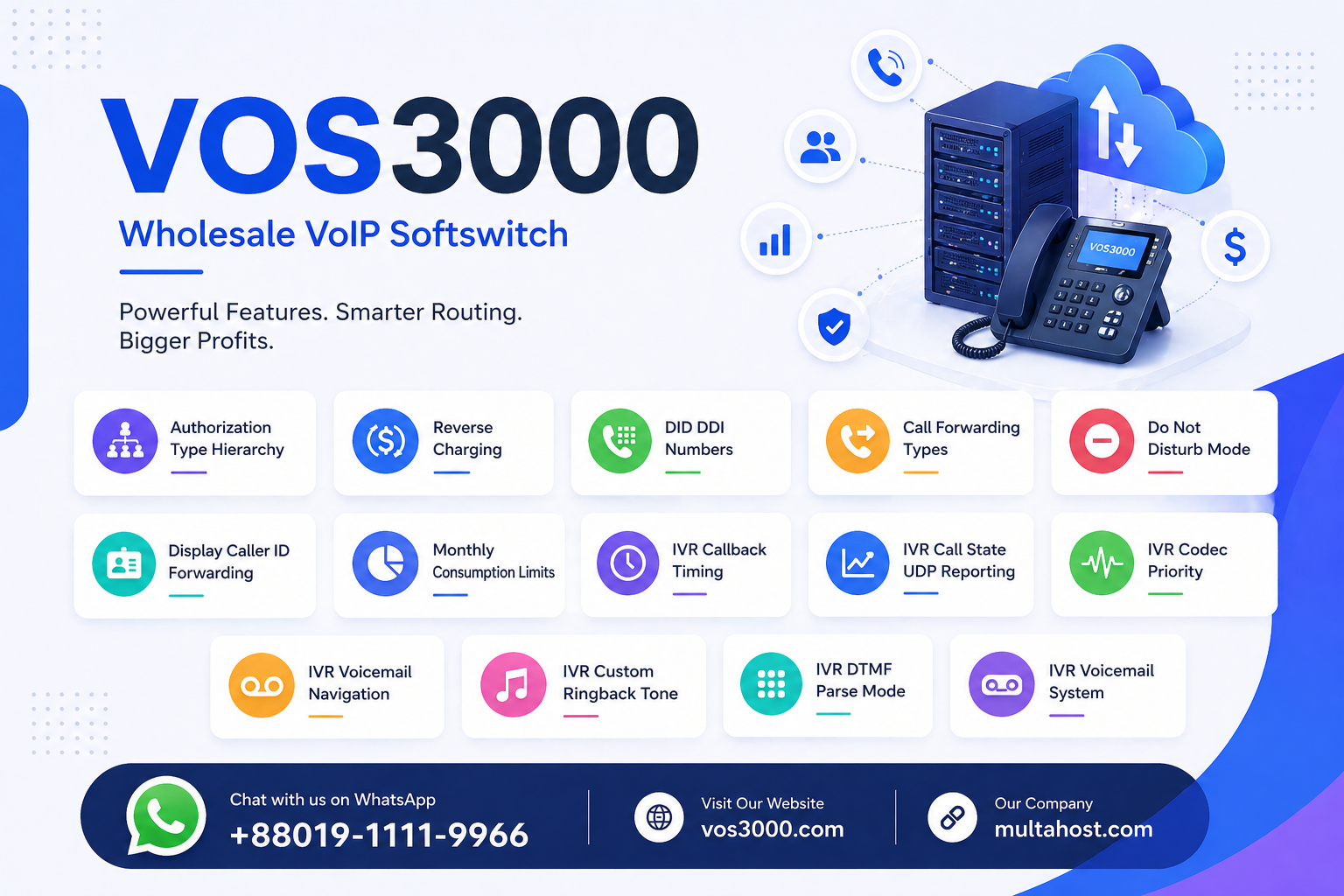 VOS3000

Wholesale VoIP Softswitch

Powerful Features. Smarter Routing. Bigger Profits.

VOS3000

Authorization Type Hierarchy

Reverse Charging

DID DDI Numbers

Call Forwarding Types

Do Not Disturb Mode

Display Caller ID Forwarding

Monthly Consumption Limits

IVR Callback Timing

IVR Call State UDP Reporting

IVR Codec Priority

IVR Voicemail Navigation

IVR Custom Ringback Tone

IVR DTMF Parse Mode

IVR Voicemail System

Chat with us on WhatsApp
+88019-1111-9966

Visit Our Website
vos3000.com

Our Company
multahost.com